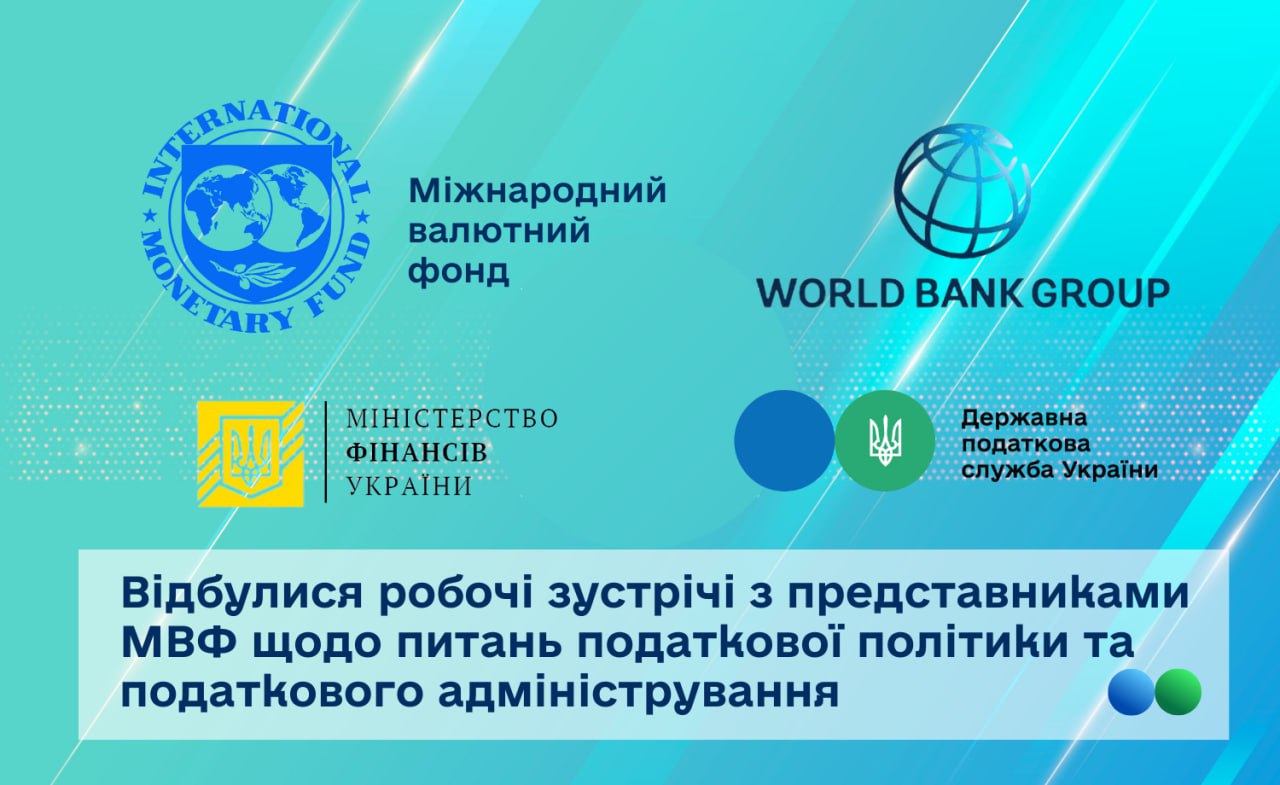 INTERNATIONAL MONETARY FUND

Міжнародний валютний фонд

WORLD BANK GROUP

МІНІСТЕРСТВО ФІНАНСІВ УКРАЇНИ

Державна податкова служба України

Відбулися робочі зустрічі з представниками МВФ щодо питань податкової політики та податкового адміністрування